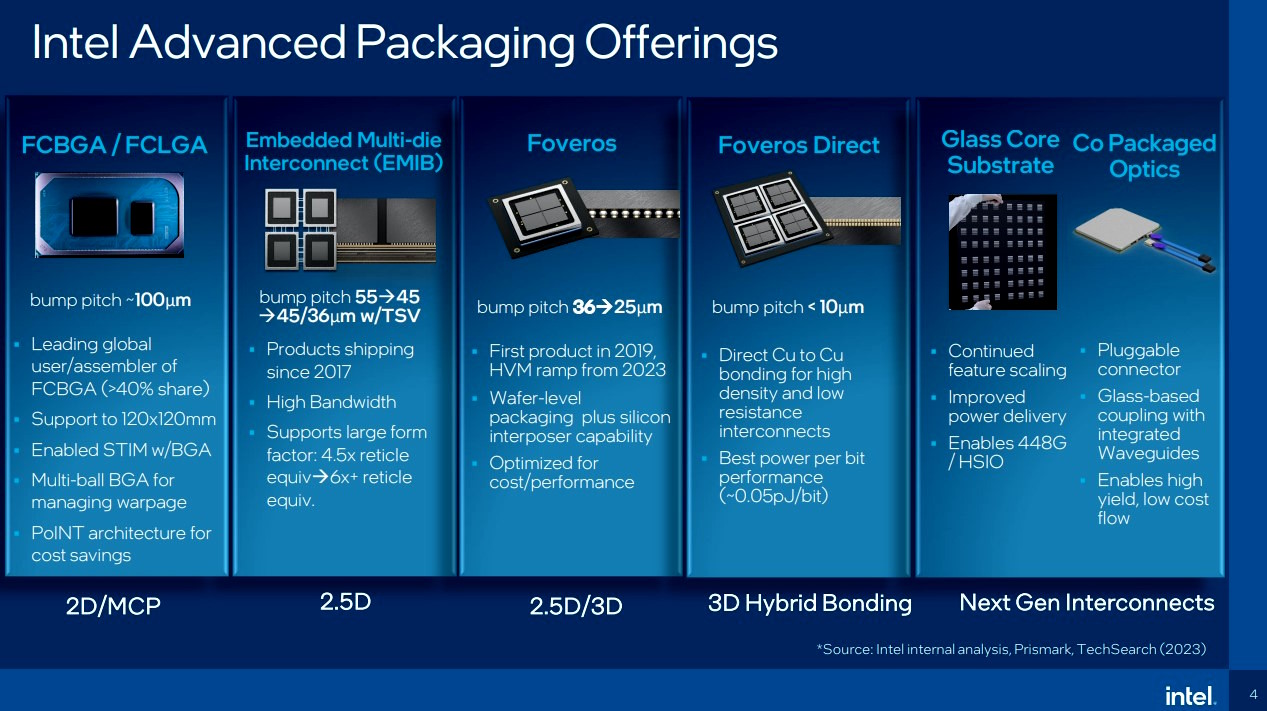 Intel Advanced Packaging Offerings

FCBGA / FCLGA

bump pitch ~100μm

- Leading global user/assembler of FCBGA (>40% share)
- Support to 120x120mm
- Enabled STIM w/BGA
- Multi-ball BGA for managing warpage
- PoINT architecture for cost savings

2D/MCP

Embedded Multi-die Interconnect (EMIB)

bump pitch 55→45 →45/36μm w/TSV

- Products shipping since 2017
- High Bandwidth
- Supports large form factor: 4.5x reticle equiv→6x+ reticle equiv.

2.5D

Foveros

bump pitch 36→25μm

- First product in 2019, HVM ramp from 2023
- Wafer-level packaging plus silicon interposer capability
- Optimized for cost/performance

2.5D/3D

Foveros Direct

bump pitch < 10μm

- Direct Cu to Cu bonding for high density and low resistance interconnects
- Best power per bit performance (~0.05pJ/bit)

3D Hybrid Bonding

Glass Core Substrate

- Continued feature scaling
- Improved power delivery
- Enables 448G / HSIO

Co Packaged Optics

- Pluggable connector
- Glass-based coupling with integrated Waveguides
- Enables high yield, low cost flow

Next Gen Interconnects

*Source: Intel internal analysis, Prismark, TechSearch (2023)

intel.

4